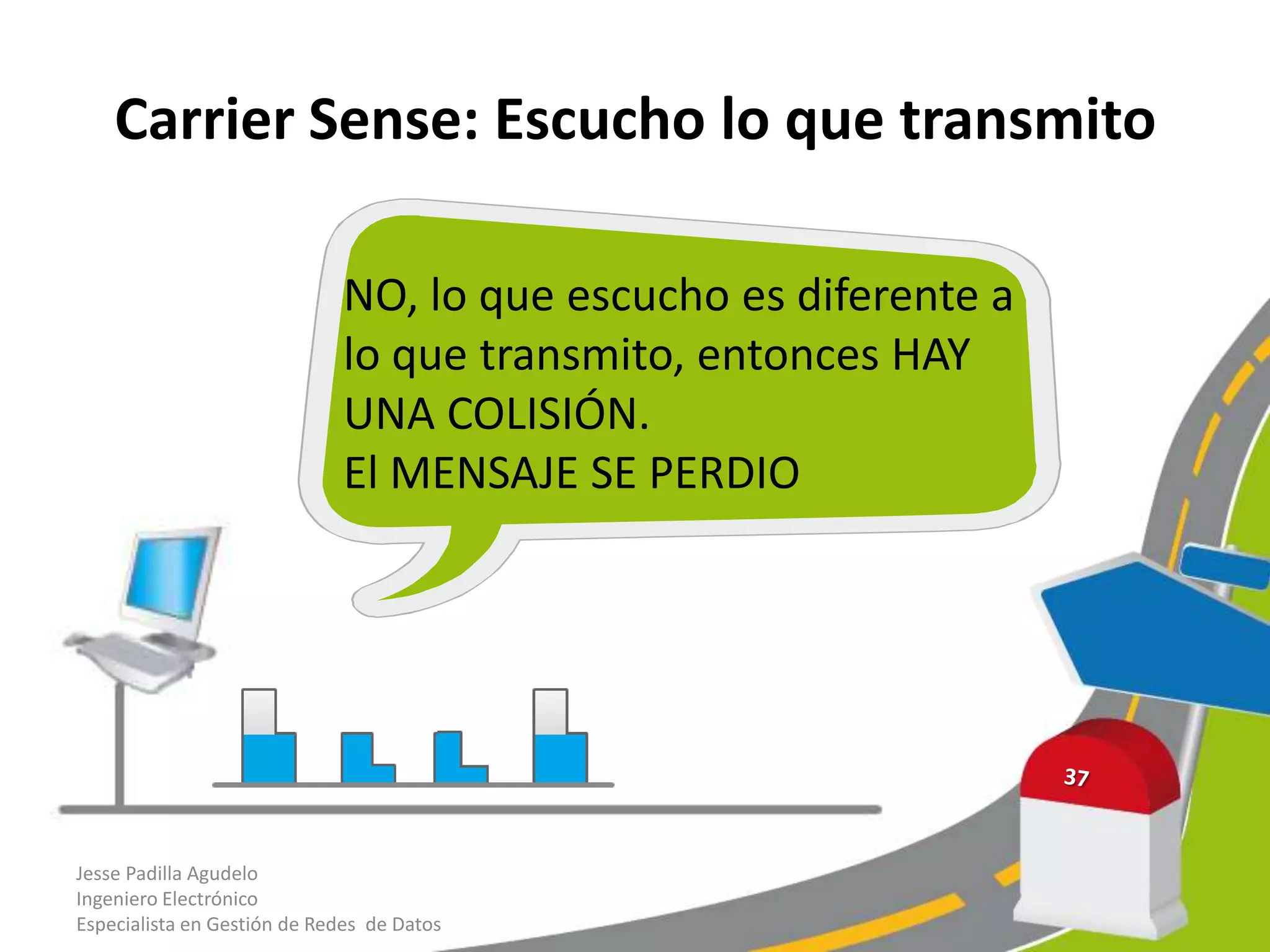 Carrier Sense: Escucho lo que transmito

NO, lo que escucho es diferente a lo que transmito, entonces HAY UNA COLISIÓN.
El MENSAJE SE PERDIO

37

Jesse Padilla Agudelo
Ingeniero Electrónico
Especialista en Gestión de Redes de Datos